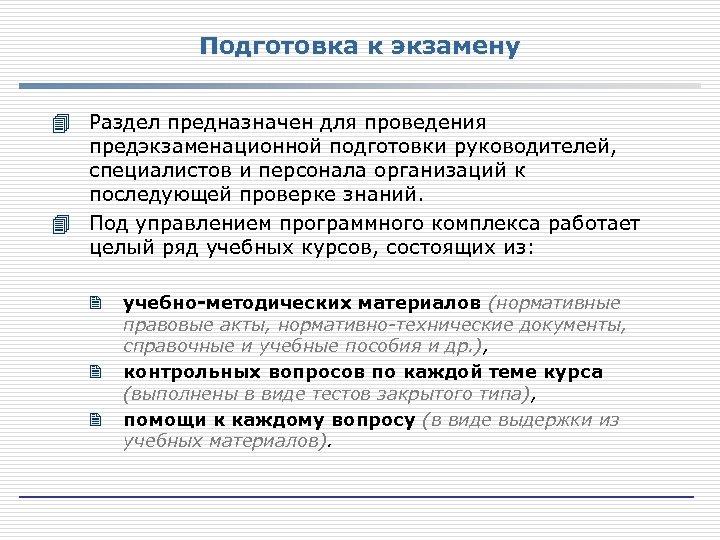 Подготовка к экзамену

Раздел предназначен для проведения предэкзаменационной подготовки руководителей, специалистов и персонала организаций к последующей проверке знаний.

Под управлением программного комплекса работает целый ряд учебных курсов, состоящих из:

учебно-методических материалов (нормативные правовые акты, нормативно-технические документы, справочные и учебные пособия и др.),

контрольных вопросов по каждой теме курса (выполнены в виде тестов закрытого типа),

помощи к каждому вопросу (в виде выдержки из учебных материалов).